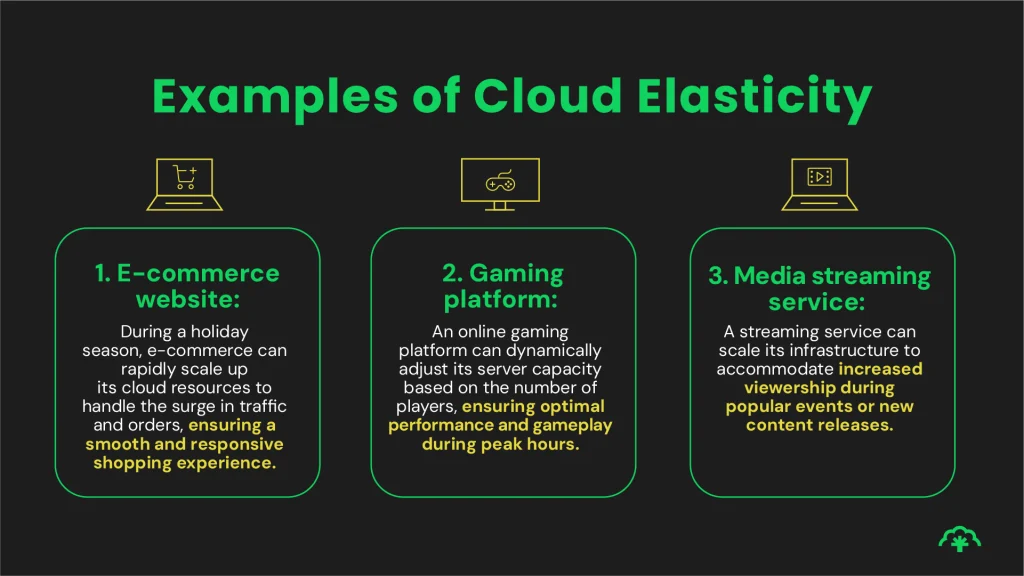 Examples of Cloud Elasticity

1. E-commerce website:

During a holiday season, e-commerce can rapidly scale up its cloud resources to handle the surge in traffic and orders, ensuring a smooth and responsive shopping experience.

2. Gaming platform:

An online gaming platform can dynamically adjust its server capacity based on the number of players, ensuring optimal performance and gameplay during peak hours.

3. Media streaming service:

A streaming service can scale its infrastructure to accommodate increased viewership during popular events or new content releases.